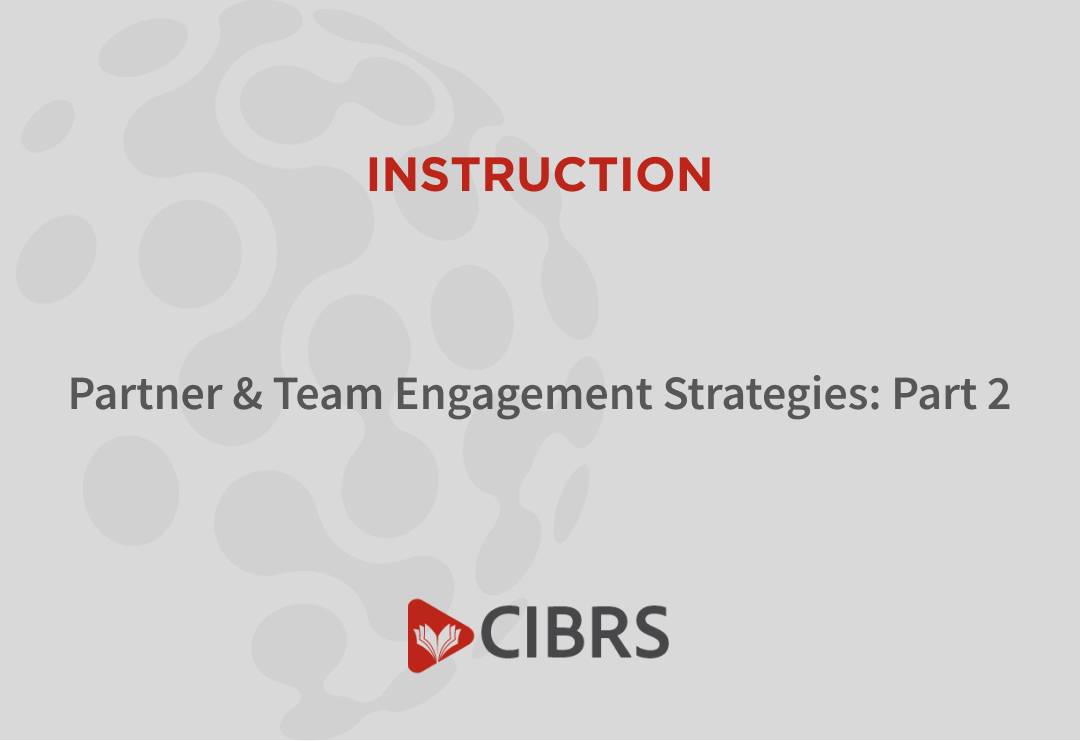 INSTRUCTION

Partner & Team Engagement Strategies: Part 2

CIBRS